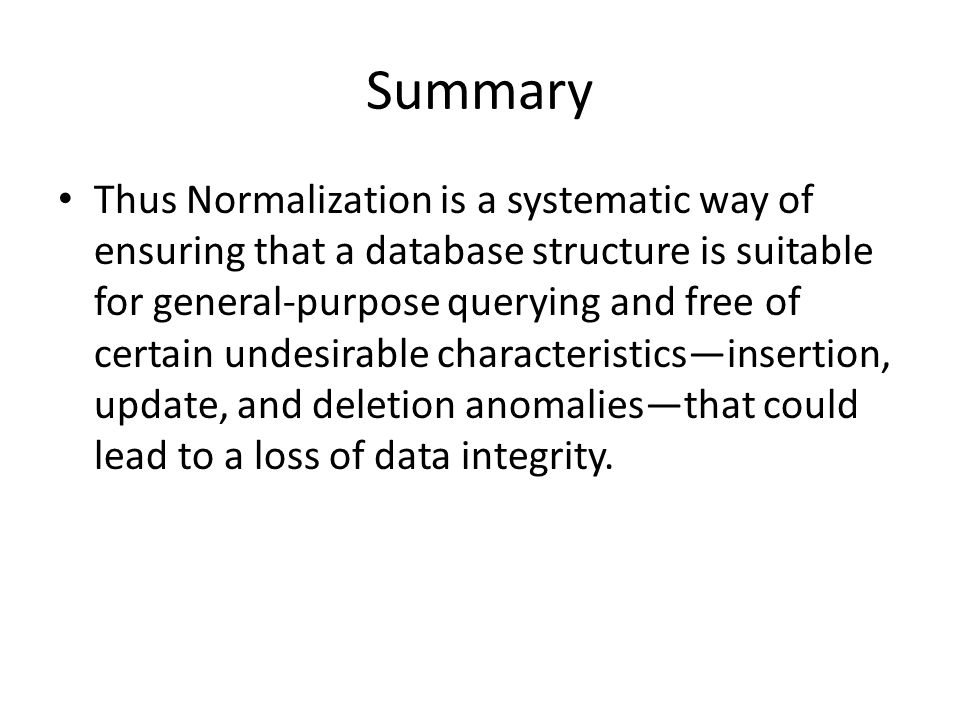 Summary

• Thus Normalization is a systematic way of ensuring that a database structure is suitable for general-purpose querying and free of certain undesirable characteristics—insertion, update, and deletion anomalies—that could lead to a loss of data integrity.